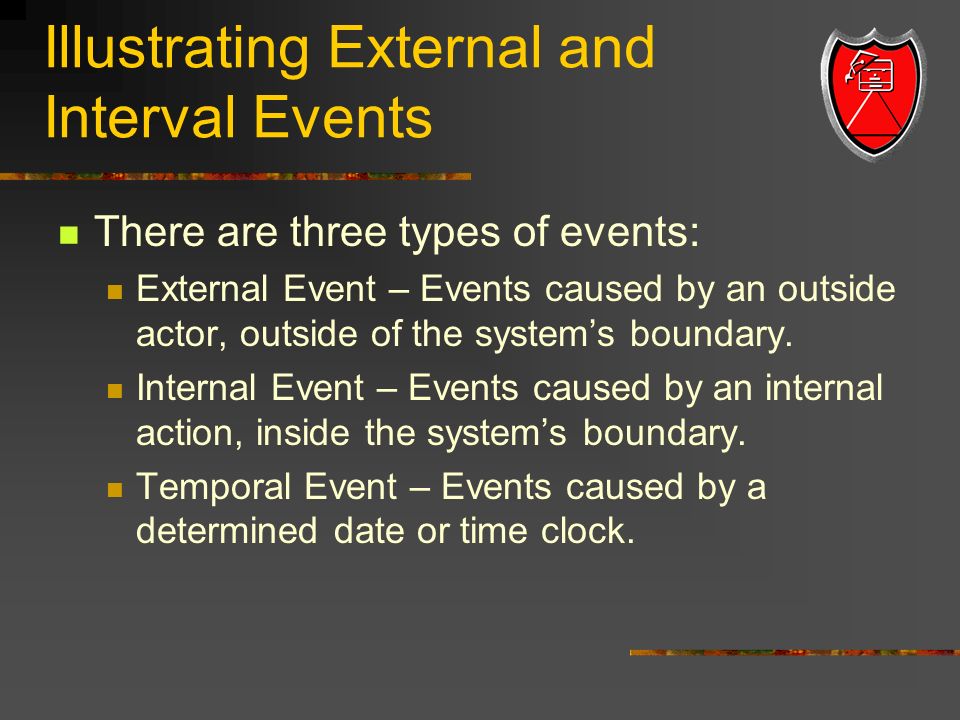 Illustrating External and Interval Events

There are three types of events:

External Event – Events caused by an outside actor, outside of the system’s boundary.

Internal Event – Events caused by an internal action, inside the system’s boundary.

Temporal Event – Events caused by a determined date or time clock.